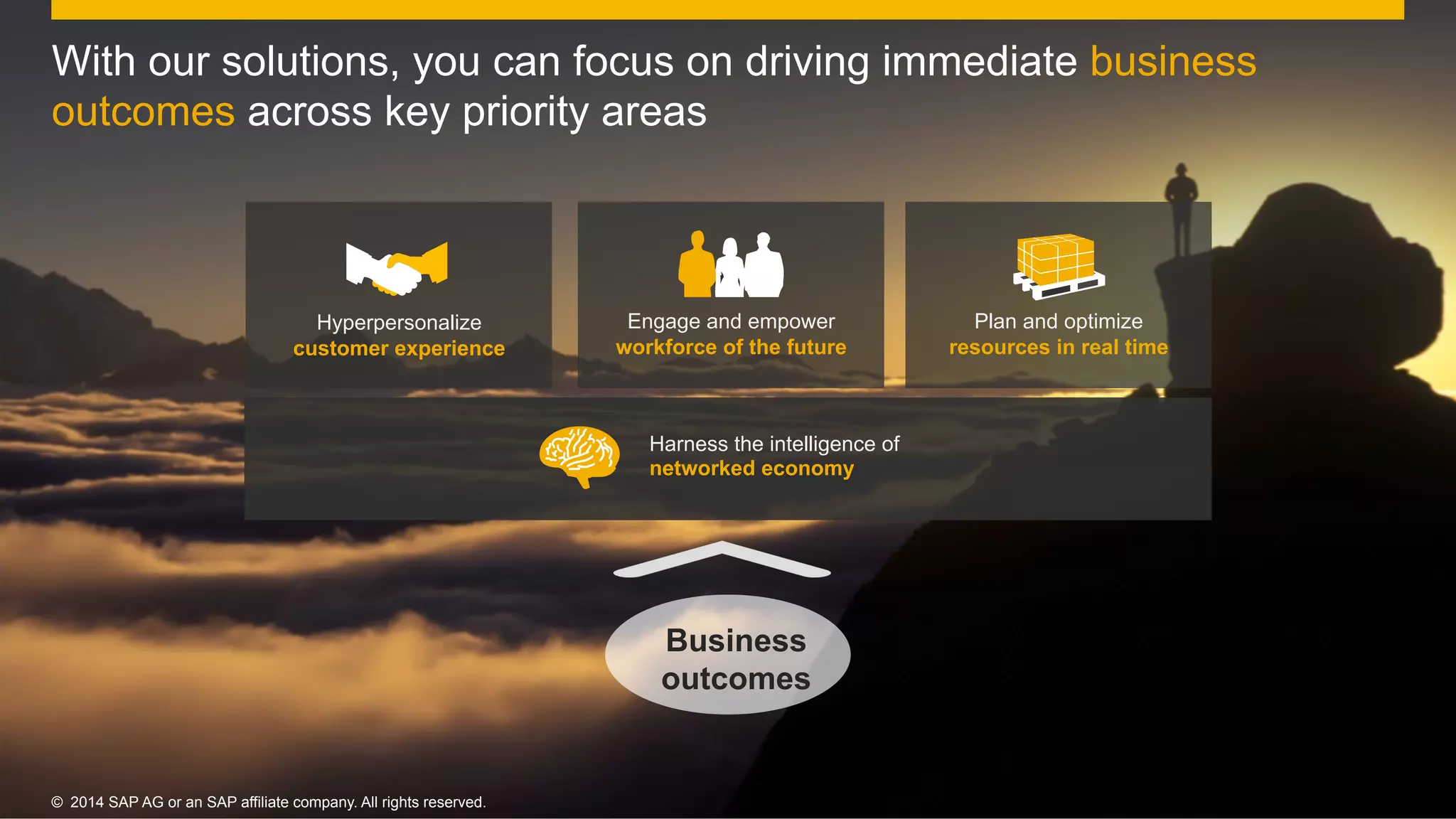 With our solutions, you can focus on driving immediate business outcomes across key priority areas

Hyperpersonalize
customer experience

Engage and empower
workforce of the future

Plan and optimize
resources in real time

Harness the intelligence of
networked economy

Business
outcomes

© 2014 SAP AG or an SAP affiliate company. All rights reserved.